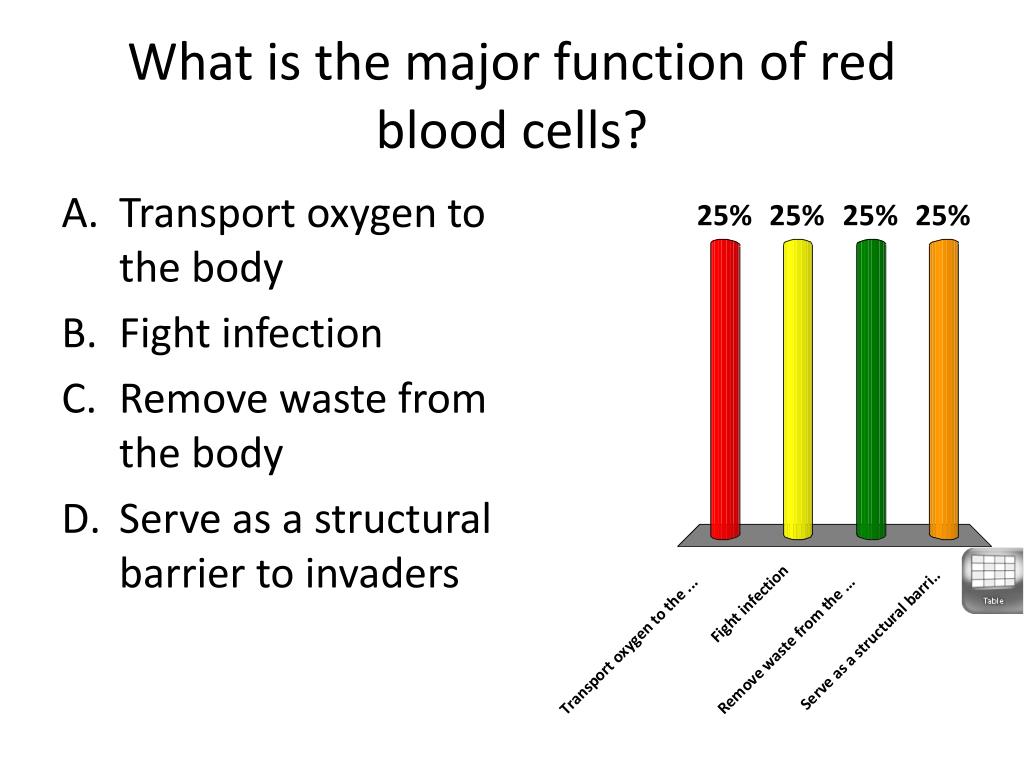 What is the major function of red blood cells?

A. Transport oxygen to the body
B. Fight infection
C. Remove waste from the body
D. Serve as a structural barrier to invaders

25% 25% 25% 25%

Transport oxygen to the ...
Fight infection
Remove waste from the ...
Serve as a structural barri..

Table